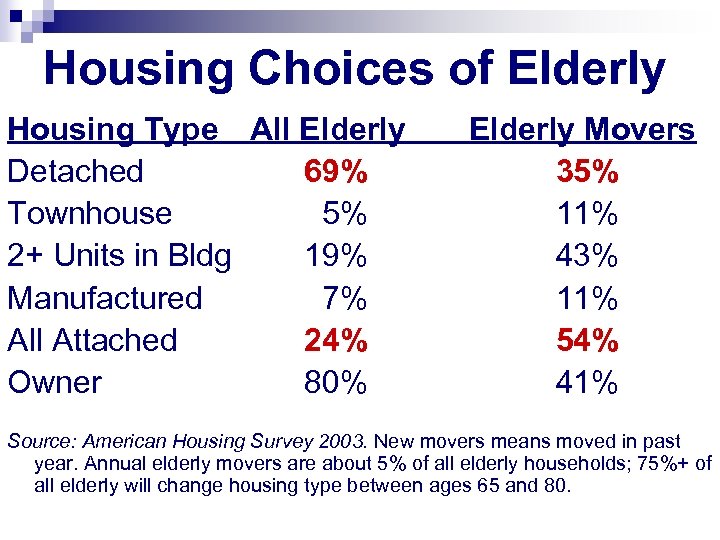 Housing Choices of Elderly

| Housing Type | All Elderly | Elderly Movers |
|---|---|---|
| Detached | 69% | 35% |
| Townhouse | 5% | 11% |
| 2+ Units in Bldg | 19% | 43% |
| Manufactured | 7% | 11% |
| All Attached | 24% | 54% |
| Owner | 80% | 41% |

Source: American Housing Survey 2003. New movers means moved in past year. Annual elderly movers are about 5% of all elderly households; 75%+ of all elderly will change housing type between ages 65 and 80.